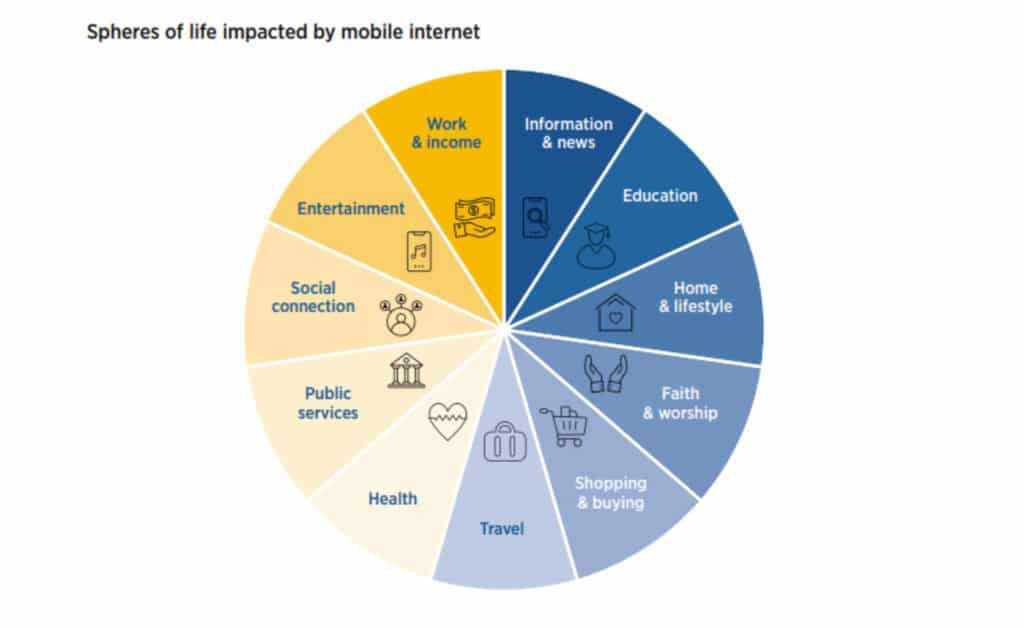 Spheres of life impacted by mobile internet

Information & news

Education

Home & lifestyle

Faith & worship

Shopping & buying

Travel

Health

Public services

Social connection

Entertainment

Work & income